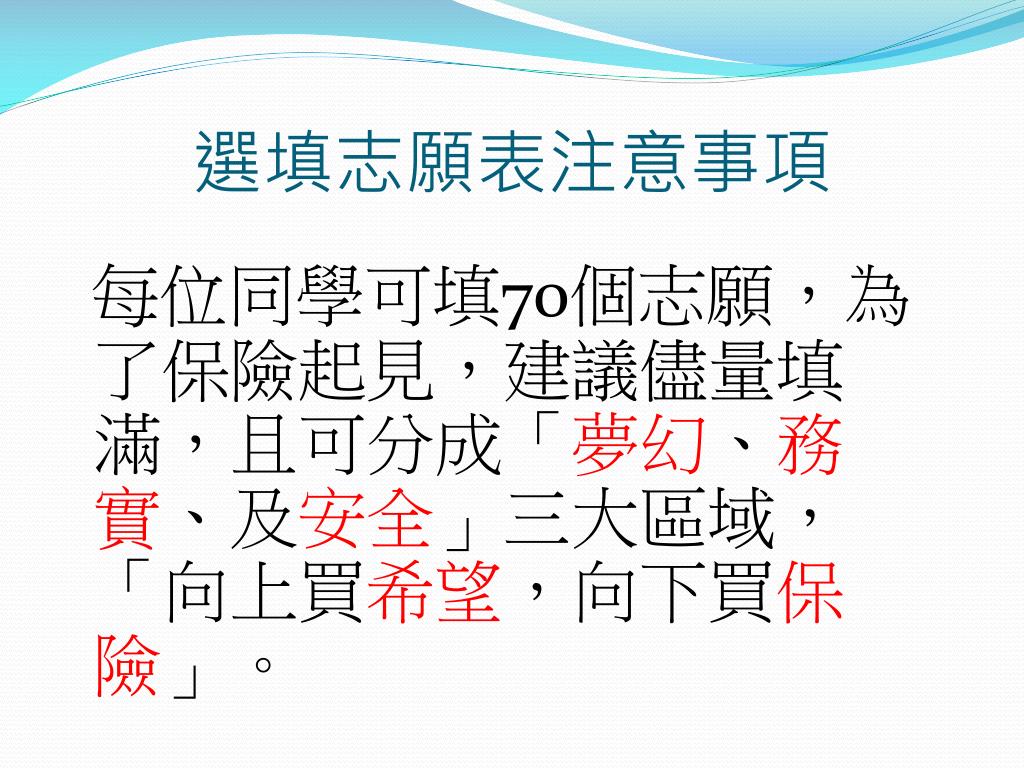 選填志願表注意事項

每位同學可填70個志願，為了保險起見，建議儘量填滿，且可分成「夢幻、務實、及安全」三大區域，「向上買希望，向下買保險」。